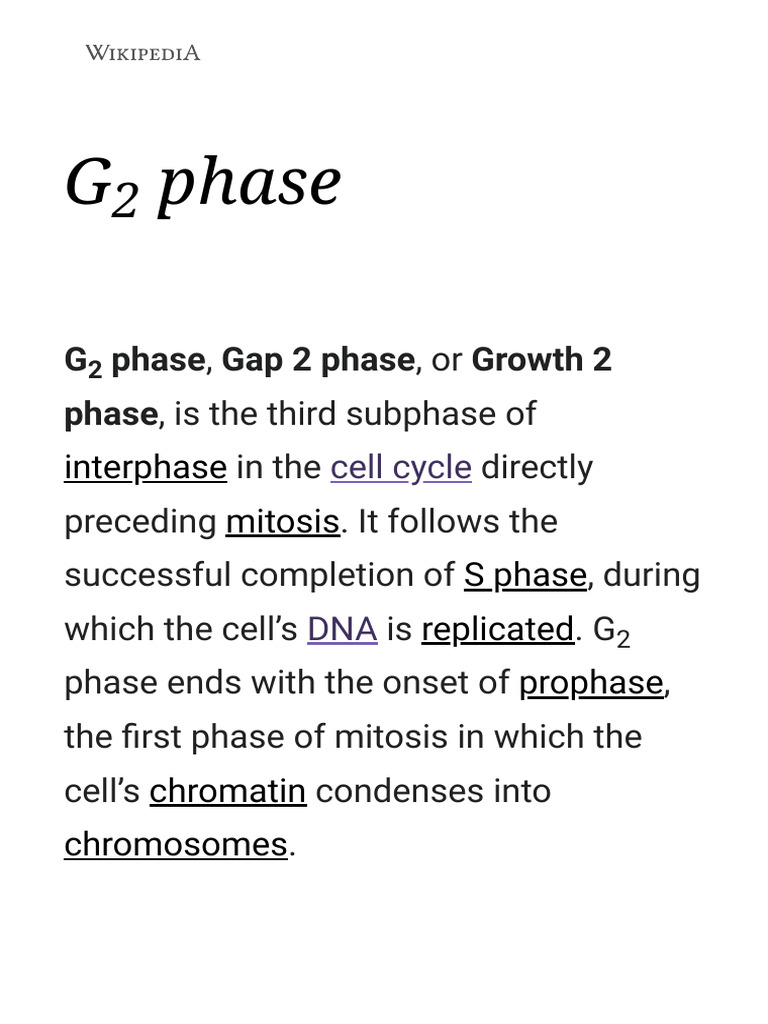 WIKIPEDIA

$G_2$ phase

$G_2$ phase, Gap 2 phase, or Growth 2 phase, is the third subphase of interphase in the cell cycle directly preceding mitosis. It follows the successful completion of S phase, during which the cell's DNA is replicated. $G_2$ phase ends with the onset of prophase, the first phase of mitosis in which the cell's chromatin condenses into chromosomes.